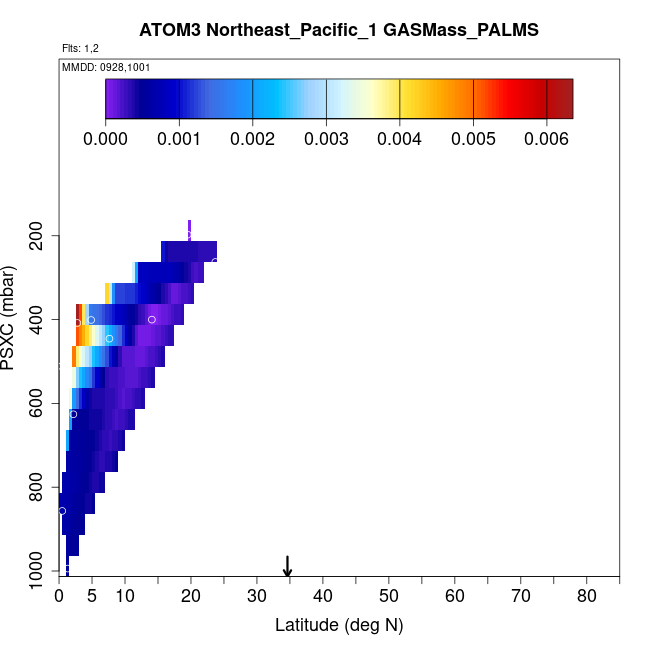 ATOM3 Northeast_Pacific_1 GASMass_PALMS

Flts: 1,2

MMDD: 0928,1001

0.000 0.001 0.002 0.003 0.004 0.005 0.006

PSXC (mbar)

200
400
600
800
1000

0 5 10 20 30 40 50 60 70 80

Latitude (deg N)